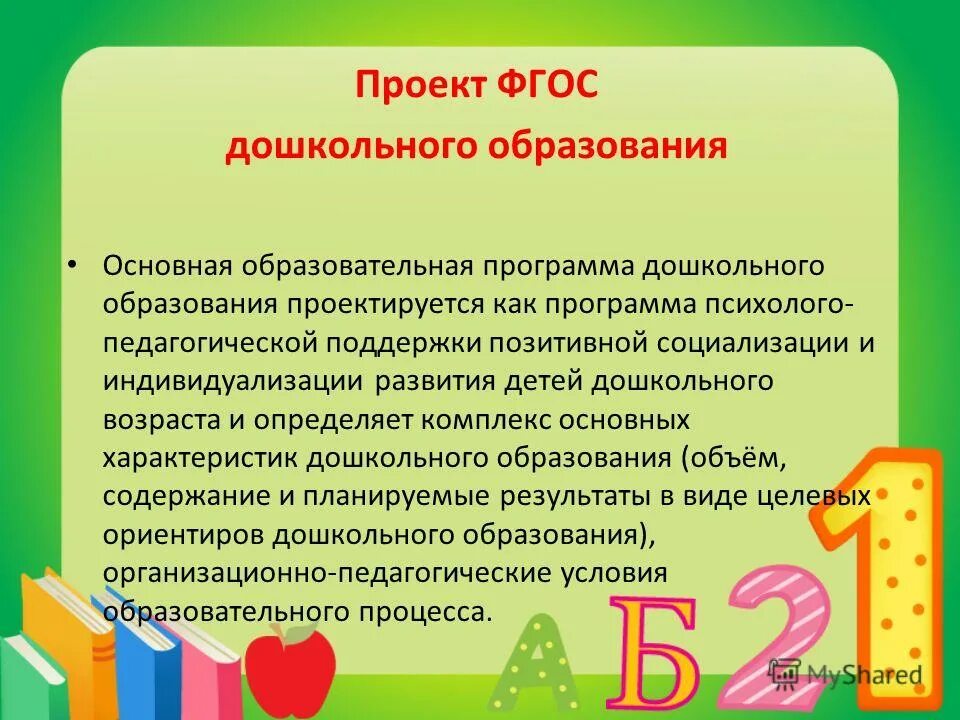 Проект ФГОС

дошкольного образования

• Основная образовательная программа дошкольного образования проектируется как программа психолого-педагогической поддержки позитивной социализации и индивидуализации развития детей дошкольного возраста и определяет комплекс основных характеристик дошкольного образования (объём, содержание и планируемые результаты в виде целевых ориентиров дошкольного образования), организационно-педагогические условия образовательного процесса.

А Б 2 1

MyShared